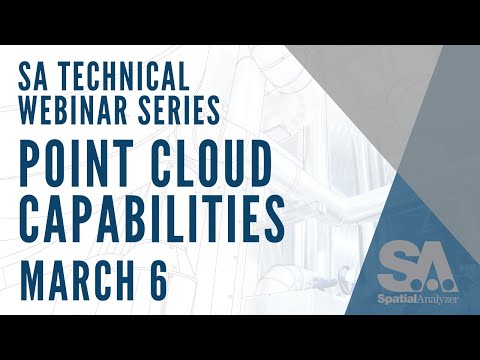 SA TECHNICAL WEBINAR SERIES

POINT CLOUD CAPABILITIES

MARCH 6

SA

SpatialAnalyzer